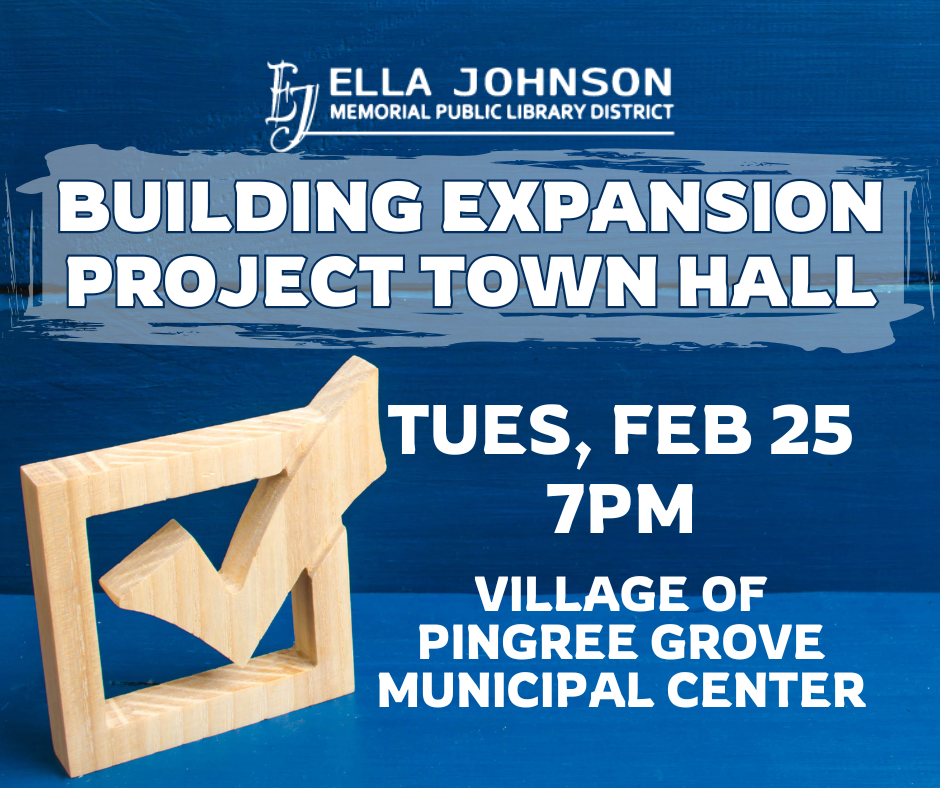 EJ ELLA JOHNSON
MEMORIAL PUBLIC LIBRARY DISTRICT

BUILDING EXPANSION PROJECT TOWN HALL

TUES, FEB 25
7PM

VILLAGE OF PINGREE GROVE MUNICIPAL CENTER